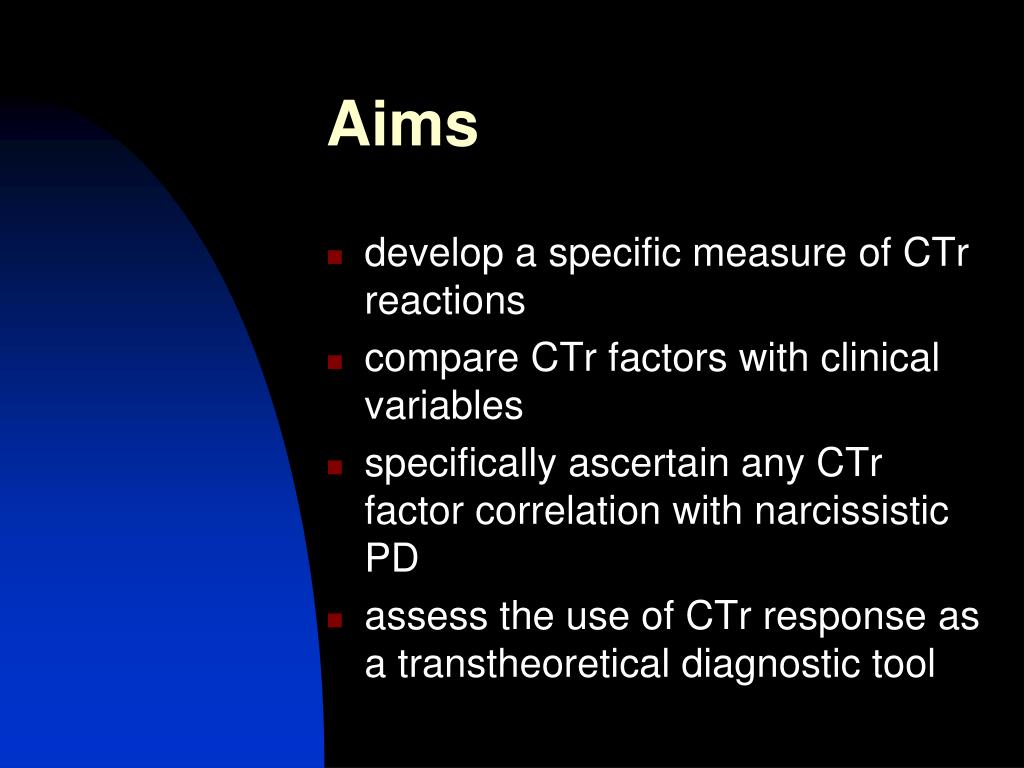 Aims

- develop a specific measure of CTr reactions
- compare CTr factors with clinical variables
- specifically ascertain any CTr factor correlation with narcissistic PD
- assess the use of CTr response as a transtheoretical diagnostic tool